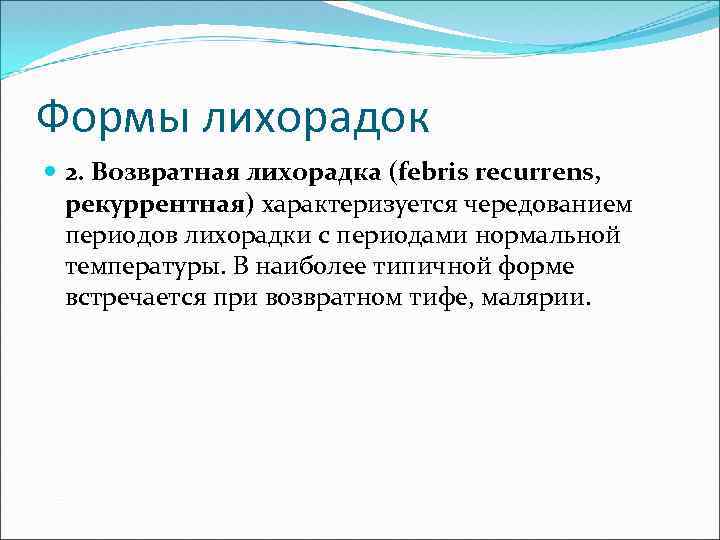 Формы лихорадок

2. Возвратная лихорадка (febris recurrens, рекуррентная) характеризуется чередованием периодов лихорадки с периодами нормальной температуры. В наиболее типичной форме встречается при возвратном тифе, малярии.